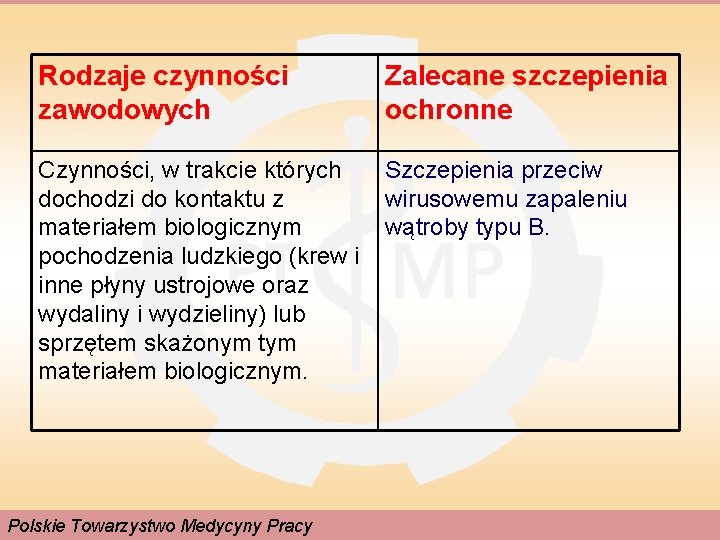 | Rodzaje czynności zawodowych | Zalecane szczepienia ochronne |
|---|---|
| Czynności, w trakcie których dochodzi do kontaktu z materiałem biologicznym pochodzenia ludzkiego (krew i inne płyny ustrojowe oraz wydaliny i wydzieliny) lub sprzętem skażonym tym materiałem biologicznym. | Szczepienia przeciw wirusowemu zapaleniu wątroby typu B. |

PTMP

Polskie Towarzystwo Medycyny Pracy